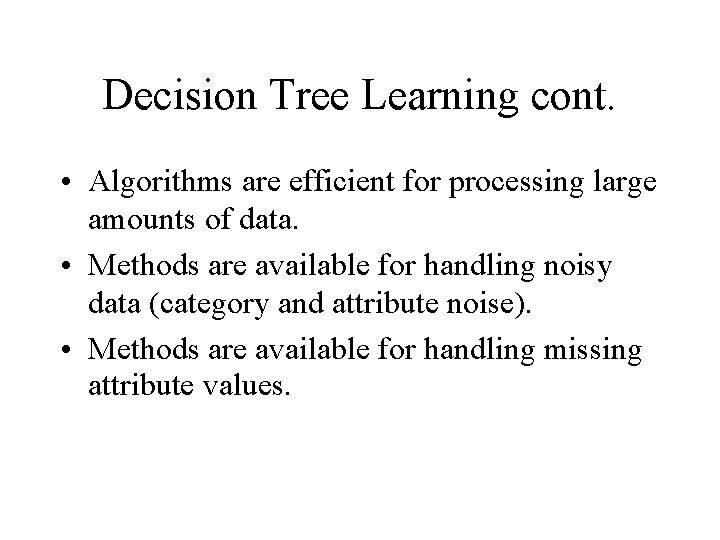 Decision Tree Learning cont.

• Algorithms are efficient for processing large amounts of data.

• Methods are available for handling noisy data (category and attribute noise).

• Methods are available for handling missing attribute values.